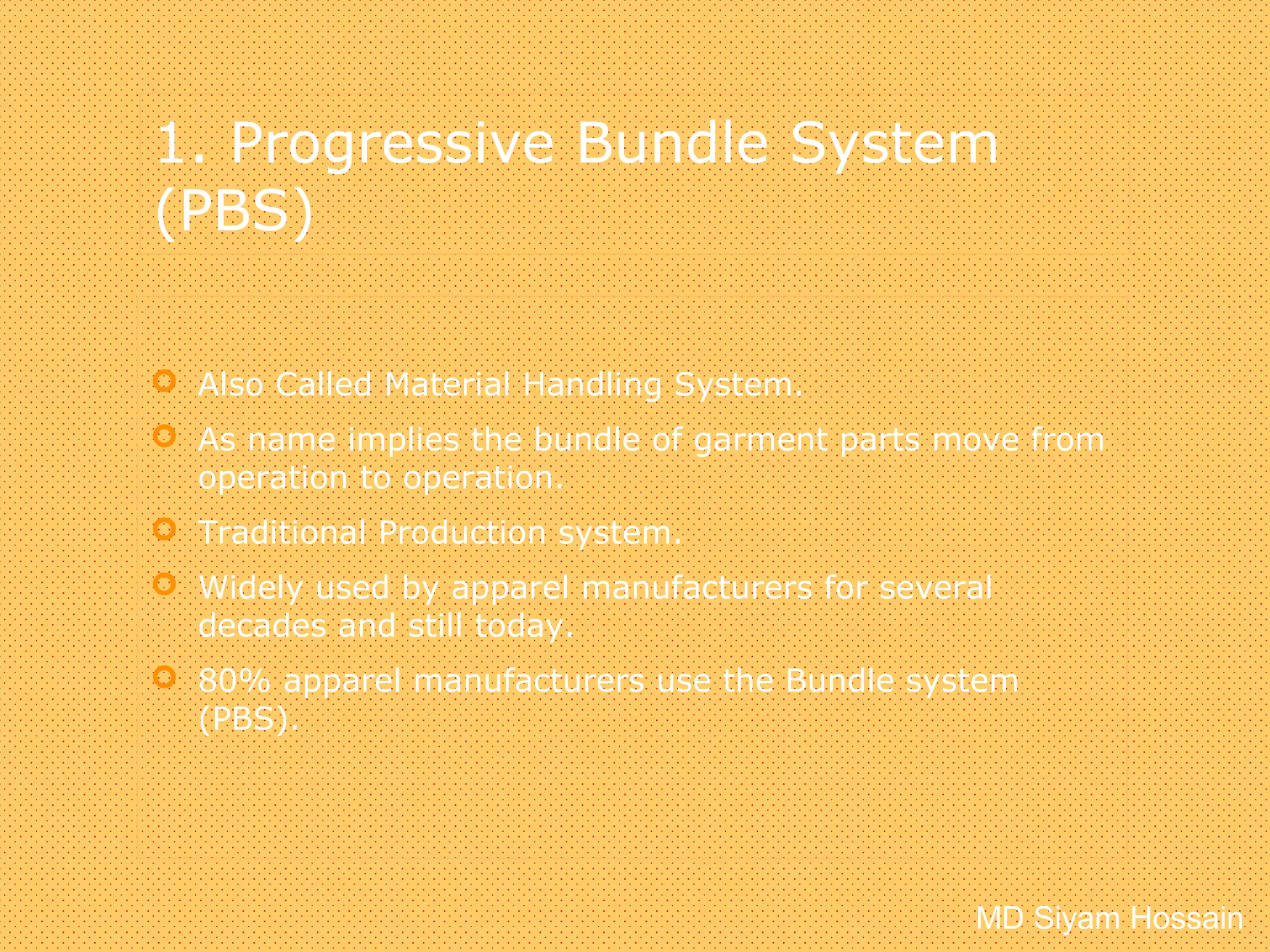 1. Progressive Bundle System (PBS)

Also Called Material Handling System.

As name implies the bundle of garment parts move from operation to operation.

Traditional Production system.

Widely used by apparel manufacturers for several decades and still today.

80% apparel manufacturers use the Bundle system (PBS).

MD Siyam Hossain